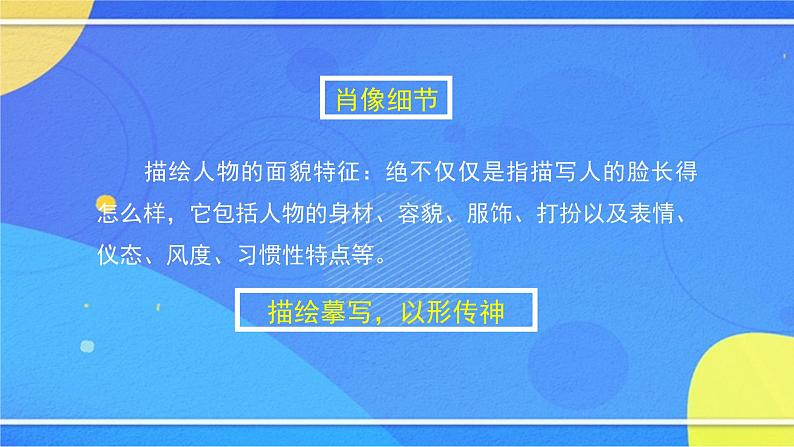 肖像细节

描绘人物的面貌特征：绝不仅仅是指描写人的脸长得怎么样，它包括人物的身材、容貌、服饰、打扮以及表情、仪态、风度、习惯性特点等。

描绘摹写，以形传神